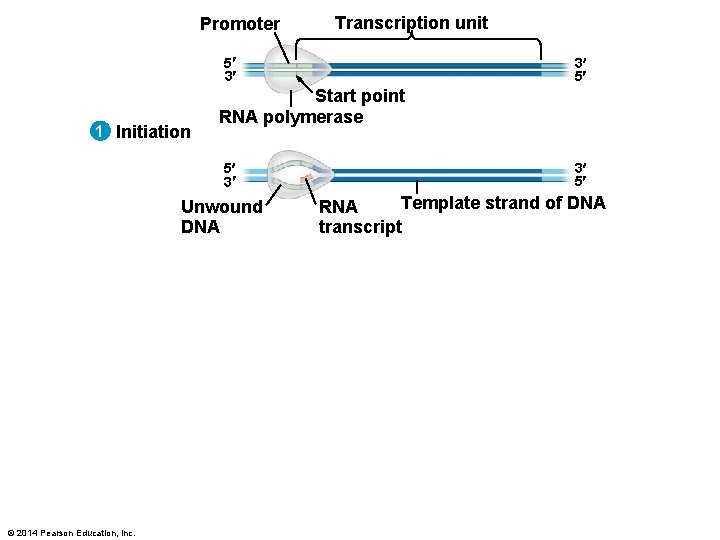 Promoter

Transcription unit

5′
3′

3′
5′

Start point

RNA polymerase

1 Initiation

5′
3′

3′
5′

Unwound DNA

RNA transcript

Template strand of DNA

© 2014 Pearson Education, Inc.